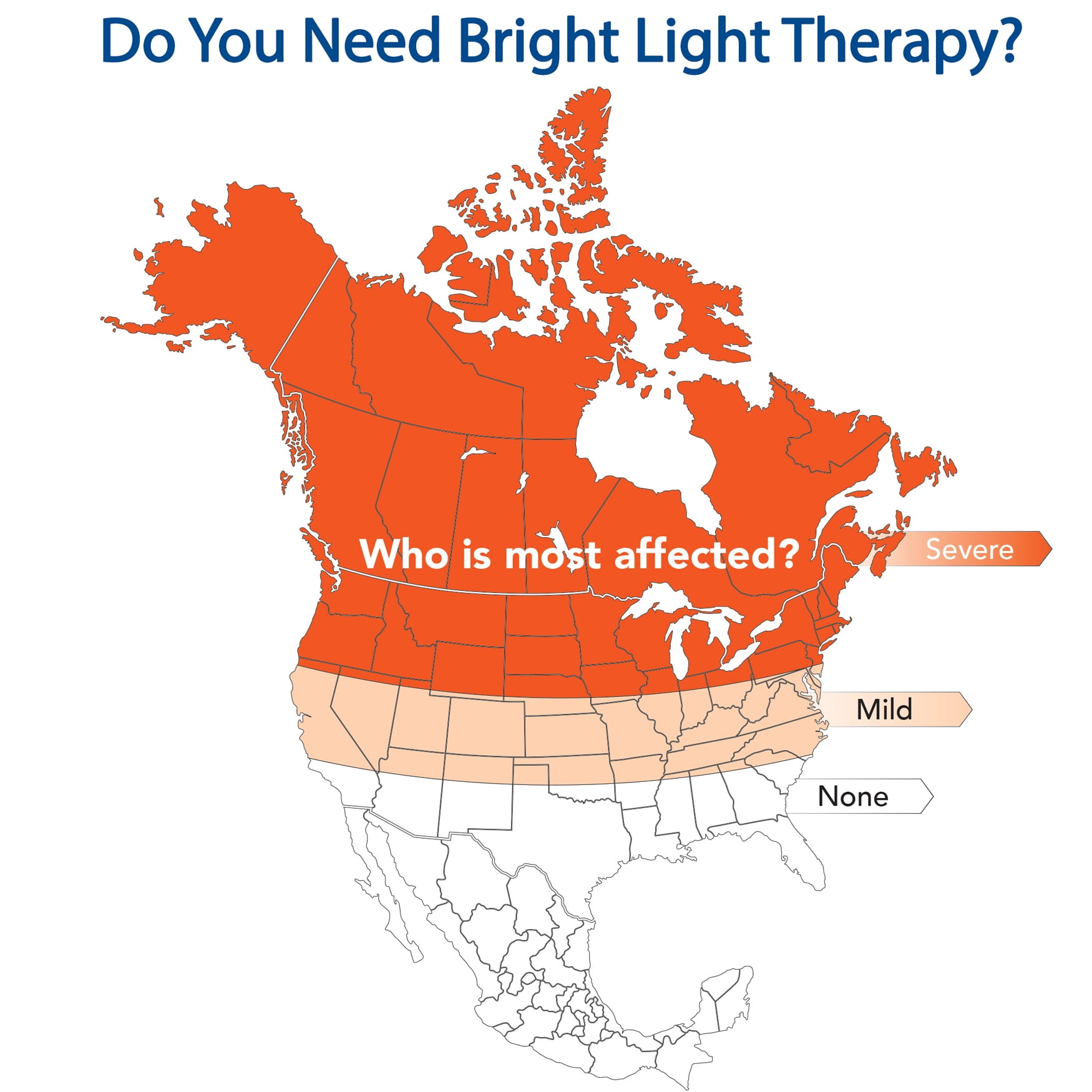 Do You Need Bright Light Therapy?

Who is most affected?

Severe

Mild

None